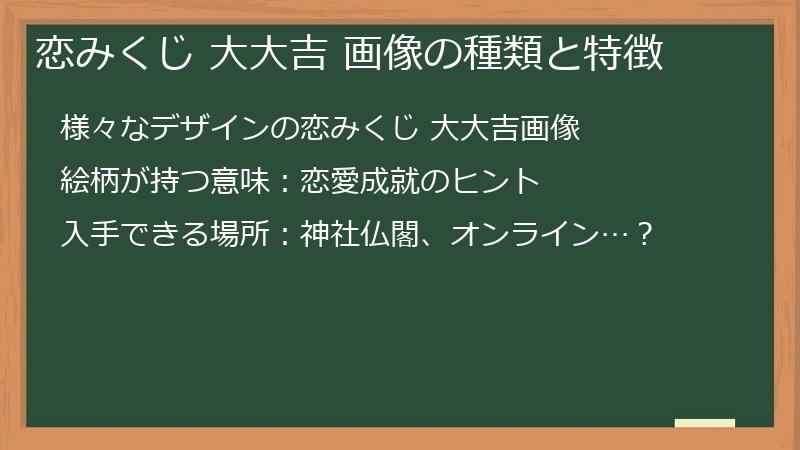 恋みくじ 大大吉 画像の種類と特徴

様々なデザインの恋みくじ 大大吉画像

絵柄が持つ意味：恋愛成就のヒント

入手できる場所：神社仏閣、オンライン…？